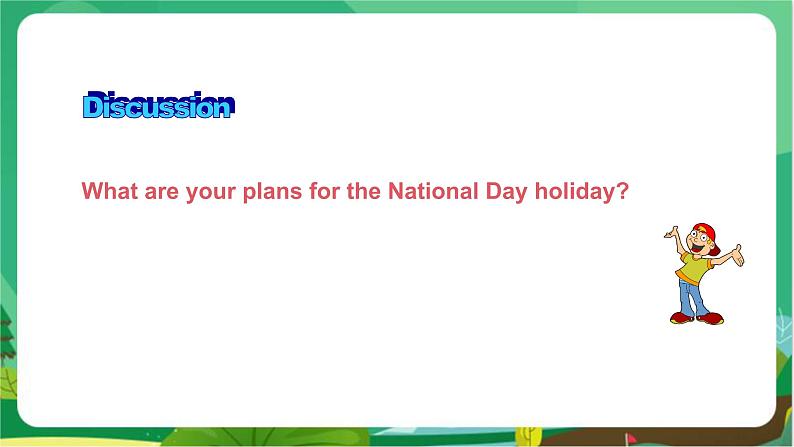 Discussion

What are your plans for the National Day holiday?